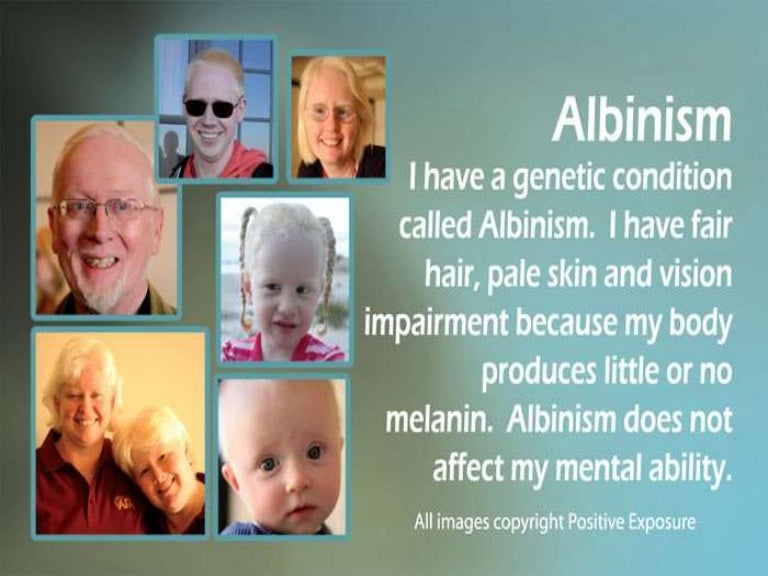 Albinism
I have a genetic condition called Albinism.  I have fair hair, pale skin and vision impairment because my body produces little or no melanin.  Albinism does not affect my mental ability.

All images copyright Positive Exposure